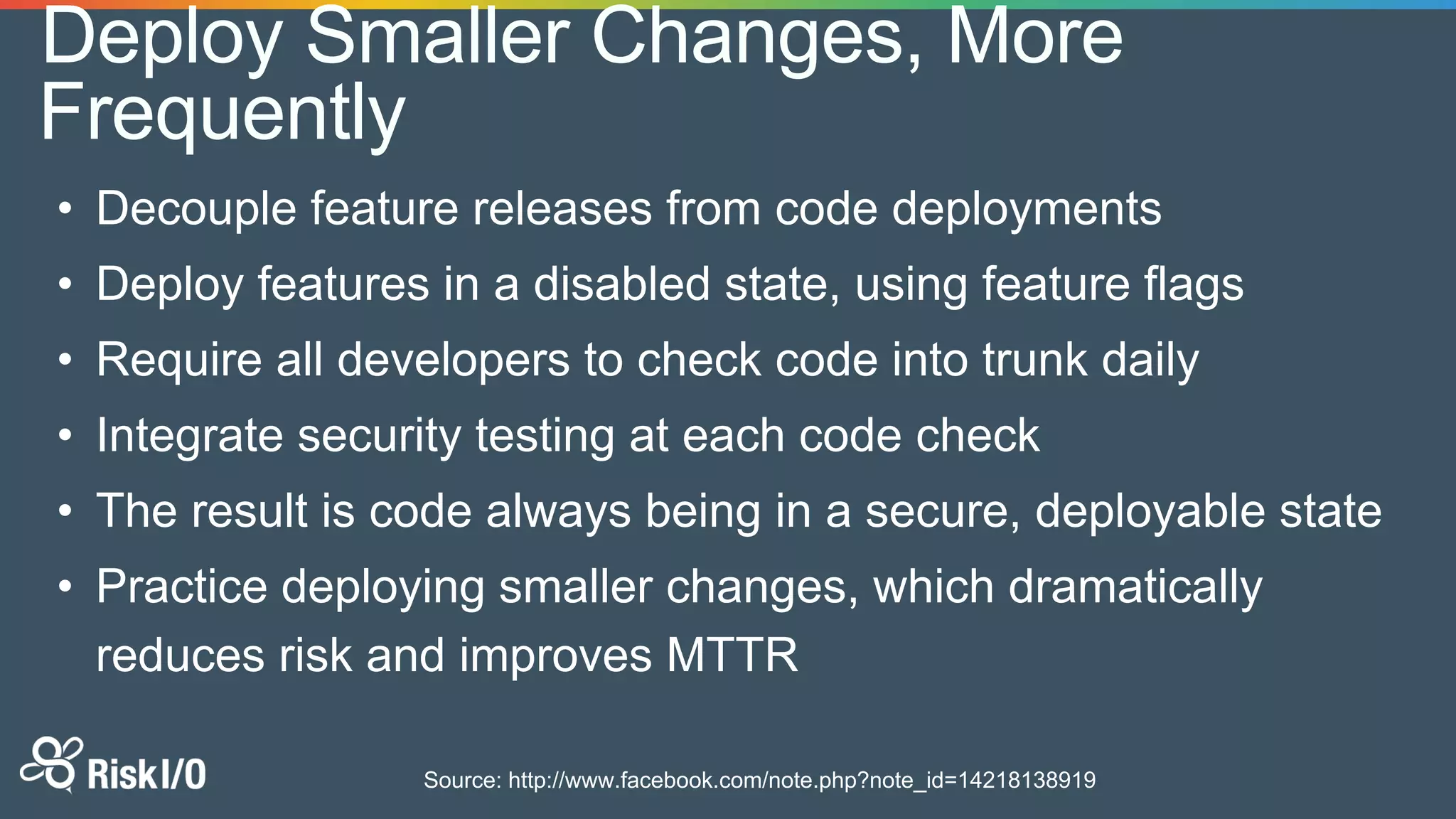 Deploy Smaller Changes, More Frequently

• Decouple feature releases from code deployments
• Deploy features in a disabled state, using feature flags
• Require all developers to check code into trunk daily
• Integrate security testing at each code check
• The result is code always being in a secure, deployable state
• Practice deploying smaller changes, which dramatically reduces risk and improves MTTR

Risk I/O

Source: http://www.facebook.com/note.php?note_id=14218138919